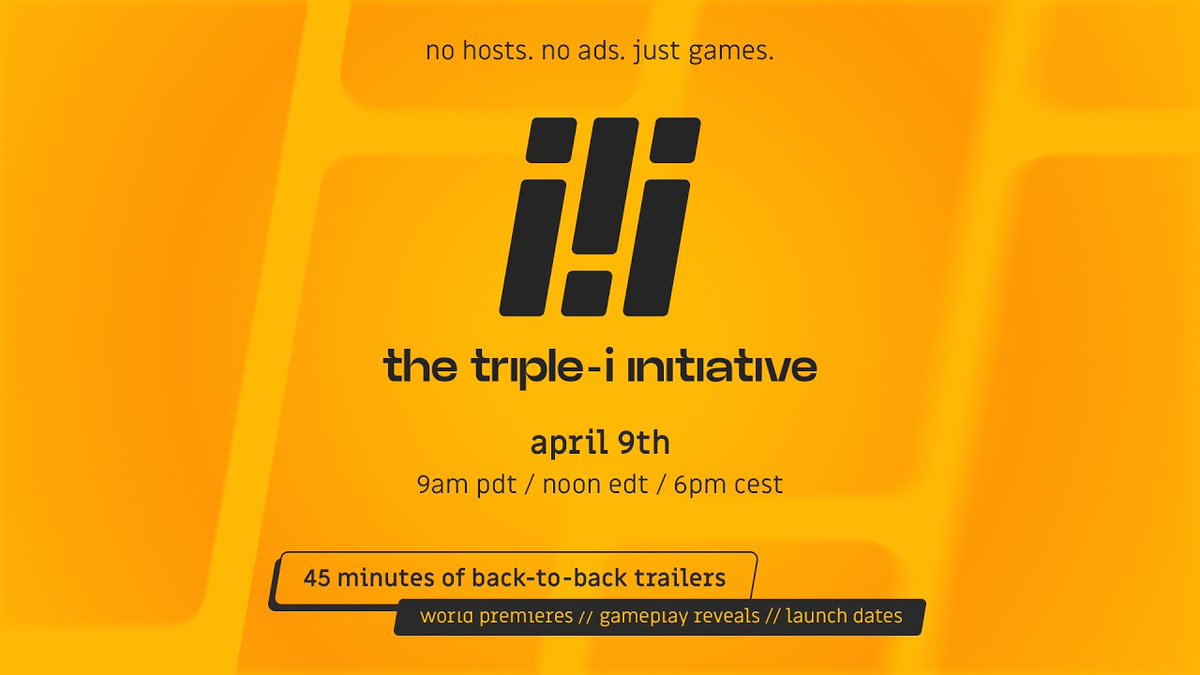 no hosts. no ads. just games.

the triple-i initiative

april 9th
9am pdt / noon edt / 6pm cest

45 minutes of back-to-back trailers

world premieres // gameplay reveals // launch dates